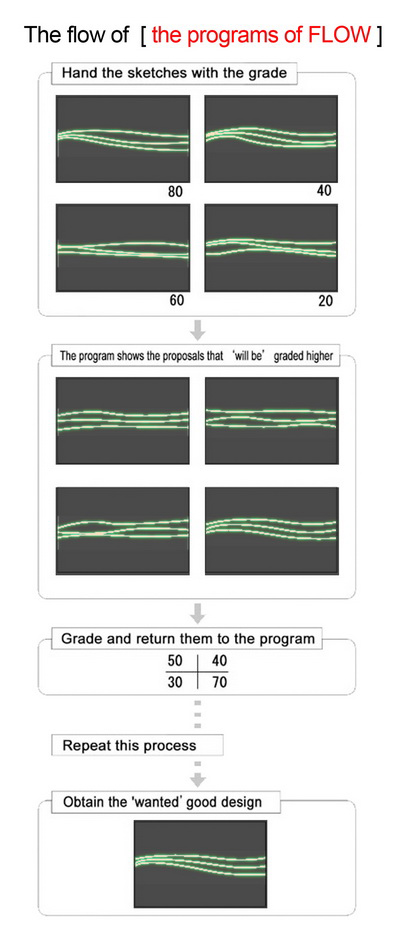 The flow of [ the programs of FLOW ]

Hand the sketches with the grade

80

40

60

20

The program shows the proposals that 'will be' graded higher

Grade and return them to the program

| 50 | 40 |
|---|---|
| 30 | 70 |

Repeat this process

Obtain the 'wanted' good design